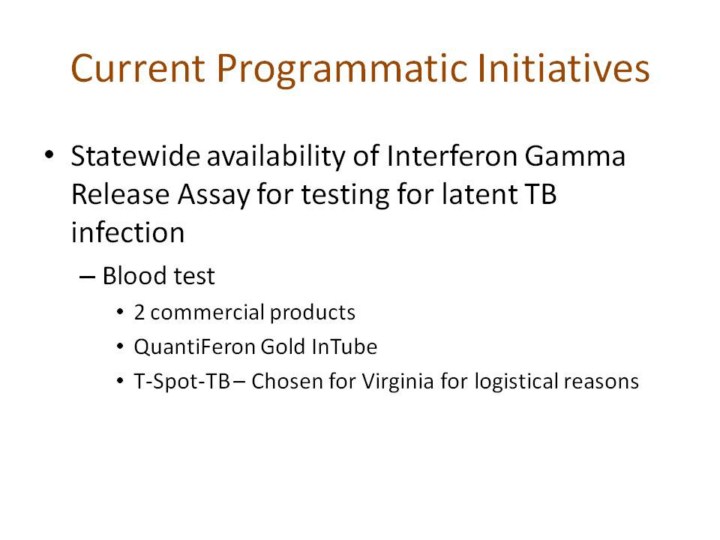 Current Programmatic Initiatives

• Statewide availability of Interferon Gamma Release Assay for testing for latent TB infection

– Blood test

• 2 commercial products

• QuantiFeron Gold InTube

• T-Spot-TB – Chosen for Virginia for logistical reasons